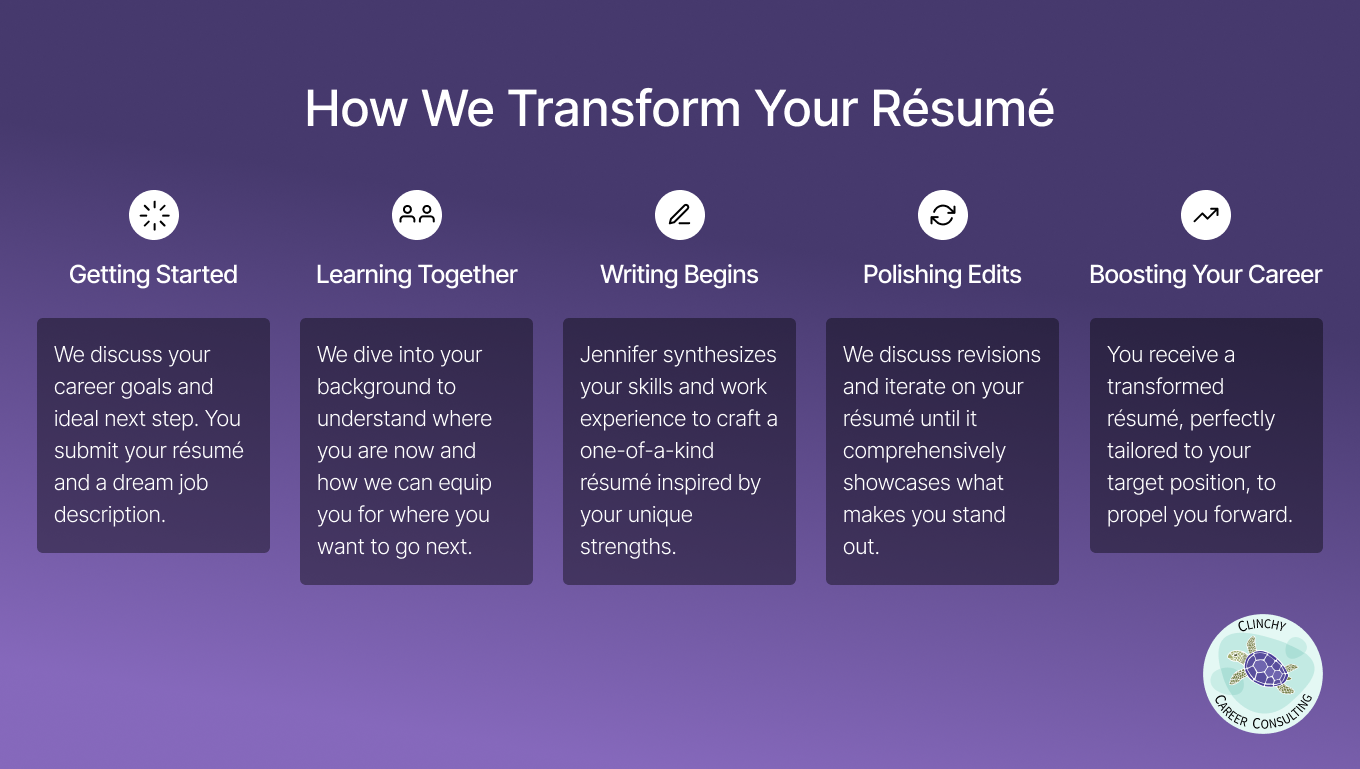 How We Transform Your Résumé

Getting Started

We discuss your career goals and ideal next step. You submit your résumé and a dream job description.

Learning Together

We dive into your background to understand where you are now and how we can equip you for where you want to go next.

Writing Begins

Jennifer synthesizes your skills and work experience to craft a one-of-a-kind résumé inspired by your unique strengths.

Polishing Edits

We discuss revisions and iterate on your résumé until it comprehensively showcases what makes you stand out.

Boosting Your Career

You receive a transformed résumé, perfectly tailored to your target position, to propel you forward.

CLINCHY CAREER CONSULTING